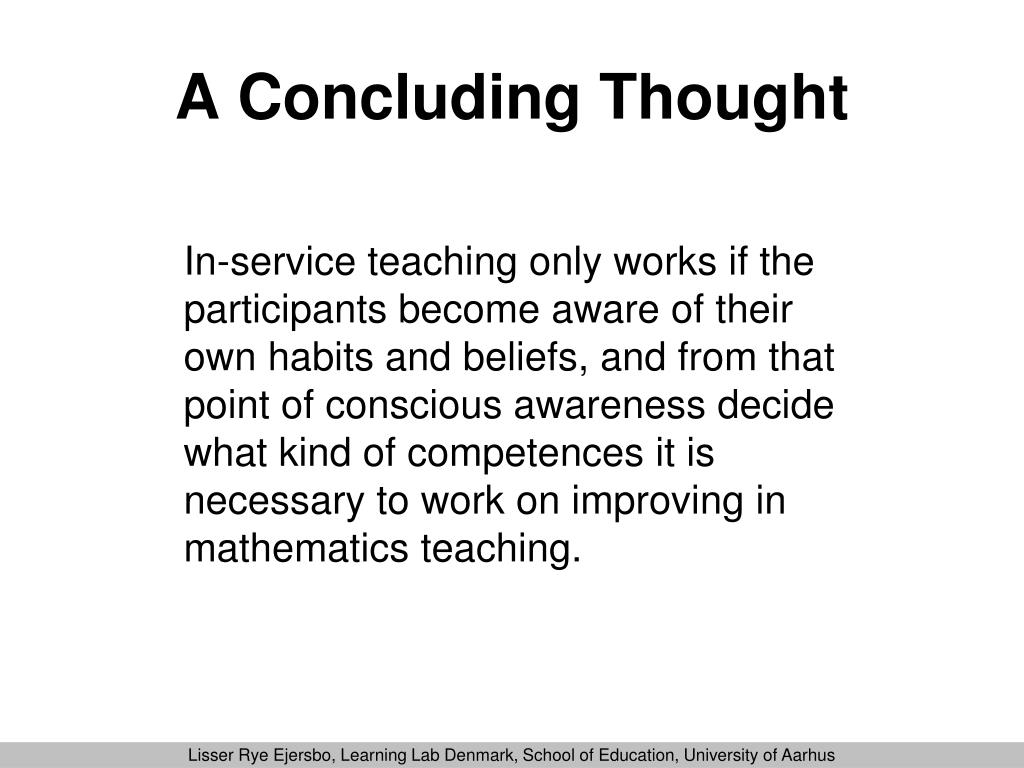 A Concluding Thought

In-service teaching only works if the participants become aware of their own habits and beliefs, and from that point of conscious awareness decide what kind of competences it is necessary to work on improving in mathematics teaching.

Lisser Rye Ejersbo, Learning Lab Denmark, School of Education, University of Aarhus